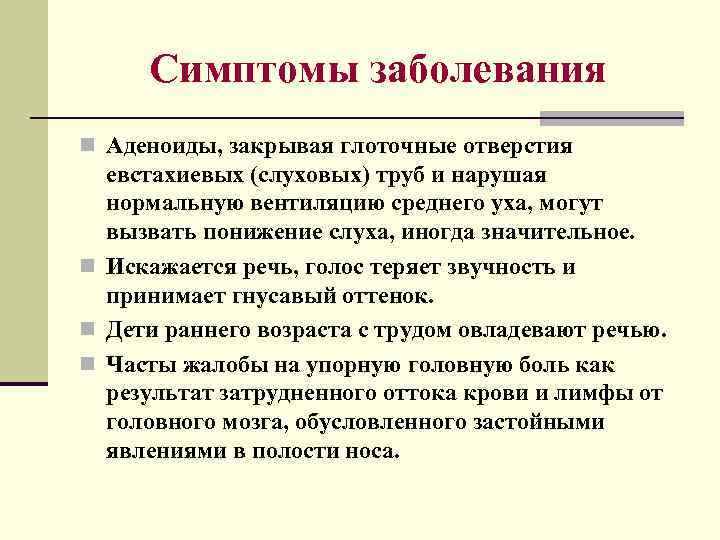 Симптомы заболевания

Аденоиды, закрывая глоточные отверстия евстахиевых (слуховых) труб и нарушая нормальную вентиляцию среднего уха, могут вызвать понижение слуха, иногда значительное.

Искажается речь, голос теряет звучность и принимает гнусавый оттенок.

Дети раннего возраста с трудом овладевают речью.

Часты жалобы на упорную головную боль как результат затрудненного оттока крови и лимфы от головного мозга, обусловленного застойными явлениями в полости носа.